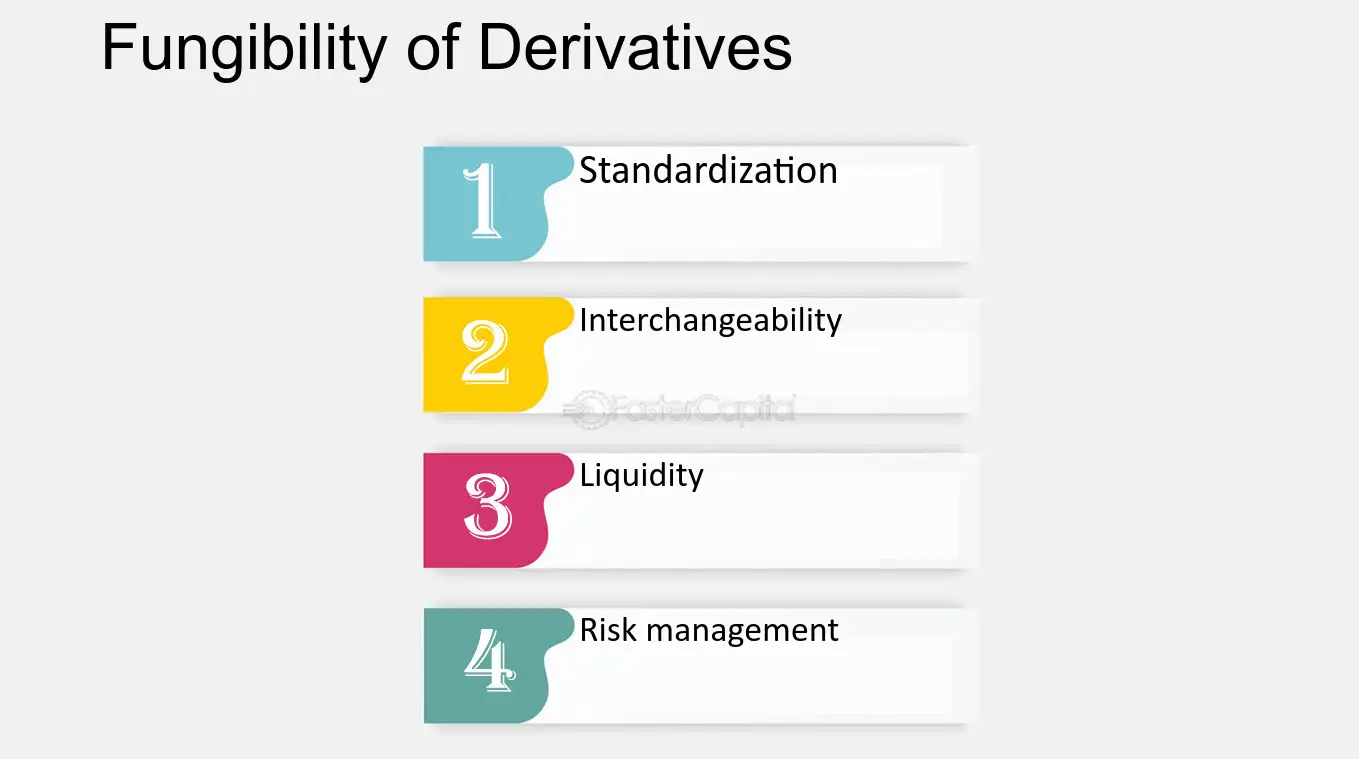 Fungibility of Derivatives

1 Standardization

2 Interchangeability

FasterCapital

3 Liquidity

4 Risk management